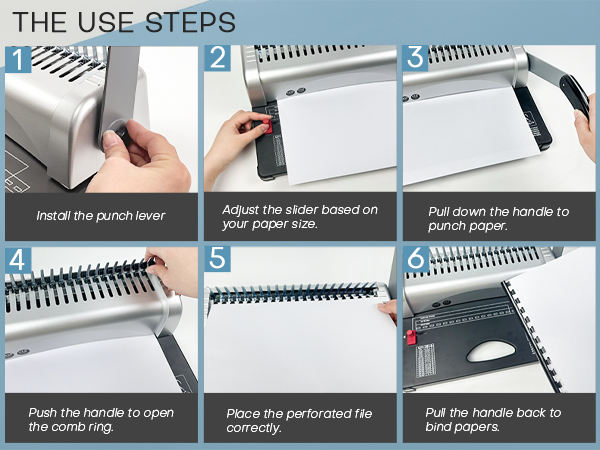 THE USE STEPS

1

Install the punch lever

2

Adjust the slider based on your paper size.

3

Pull down the handle to punch paper.

4

Push the handle to open the comb ring.

5

Place the perforated file correctly.

6

Pull the handle back to bind papers.